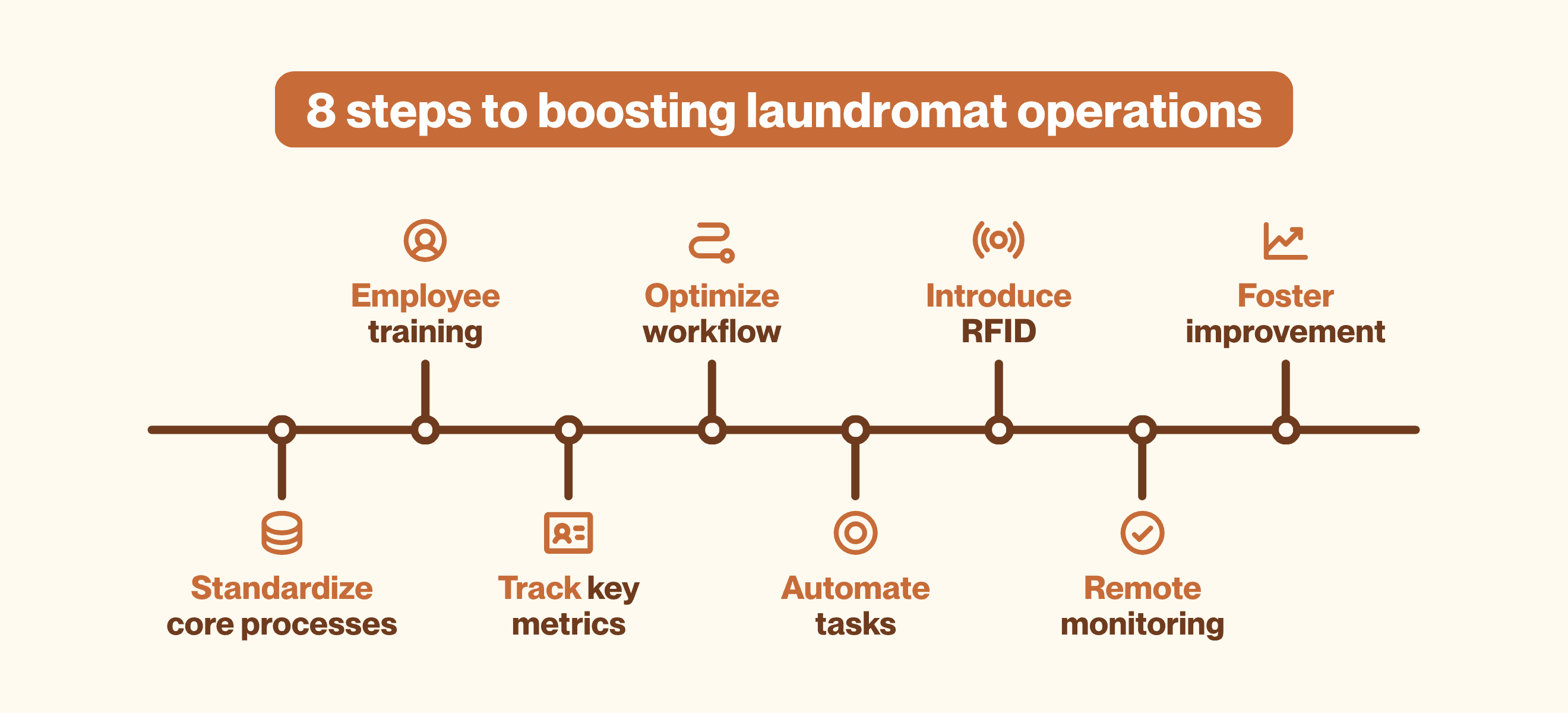 8 steps to boosting laundromat operations

Standardize core processes

Employee training

Track key metrics

Optimize workflow

Automate tasks

Introduce RFID

Remote monitoring

Foster improvement